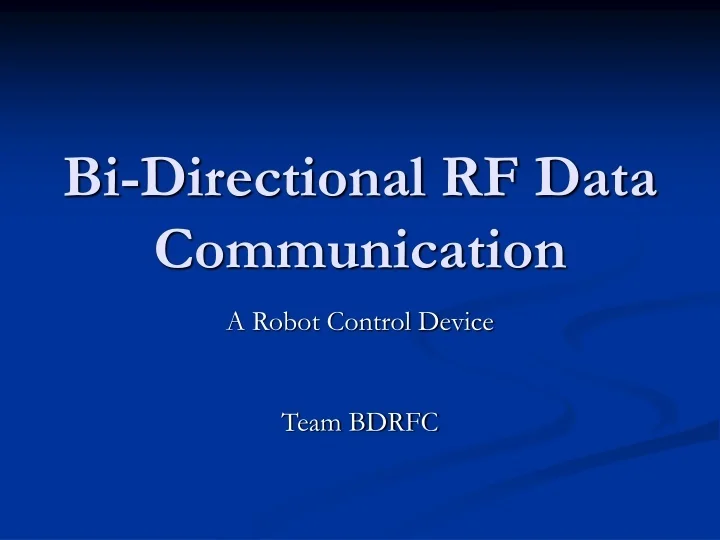 Bi-Directional RF Data Communication

A Robot Control Device

Team BDRFC